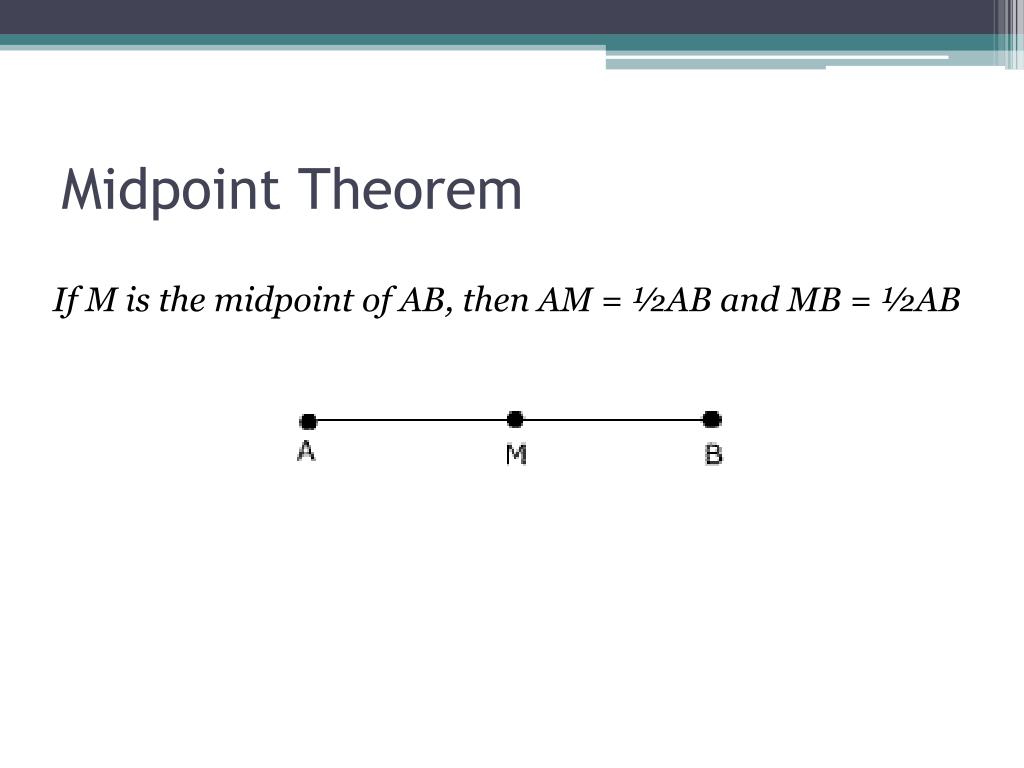 Midpoint Theorem

If M is the midpoint of AB, then AM = ½AB and MB = ½AB

A
M
B